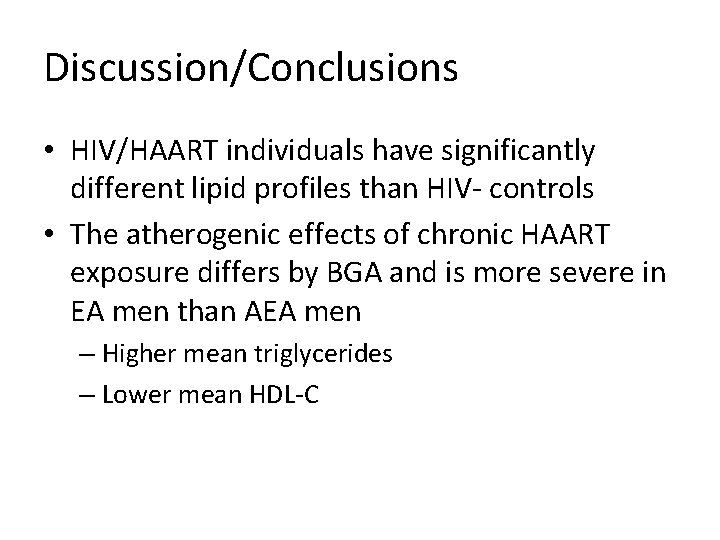 Discussion/Conclusions

• HIV/HAART individuals have significantly different lipid profiles than HIV- controls

• The atherogenic effects of chronic HAART exposure differs by BGA and is more severe in EA men than AEA men

– Higher mean triglycerides

– Lower mean HDL-C